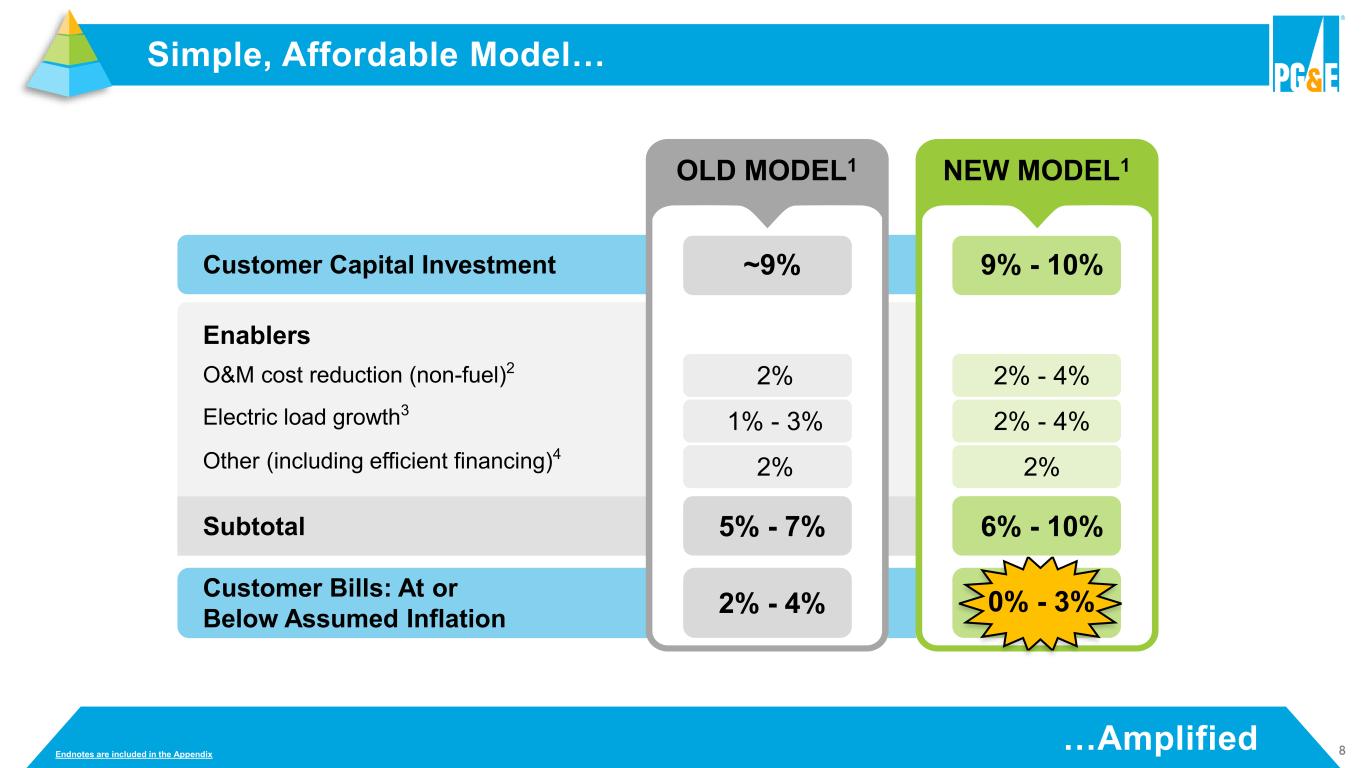 Simple, Affordable Model…

PG&E

| | OLD MODEL$^1$ | NEW MODEL$^1$ |
|---|---|---|
| Customer Capital Investment | ~9% | 9% - 10% |
| Enablers | | |
| O&M cost reduction (non-fuel)$^2$ | 2% | 2% - 4% |
| Electric load growth$^3$ | 1% - 3% | 2% - 4% |
| Other (including efficient financing)$^4$ | 2% | 2% |
| Subtotal | 5% - 7% | 6% - 10% |
| Customer Bills: At or Below Assumed Inflation | 2% - 4% | 0% - 3% |

Endnotes are included in the Appendix

…Amplified

8